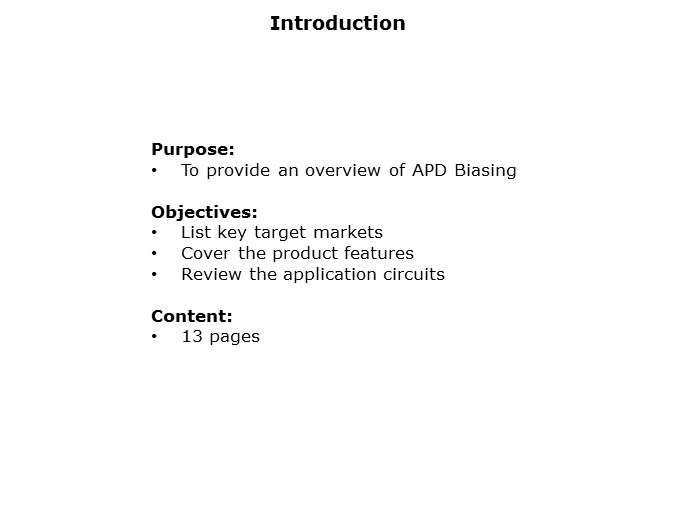 Introduction

Purpose:
• To provide an overview of APD Biasing

Objectives:
• List key target markets
• Cover the product features
• Review the application circuits

Content:
• 13 pages